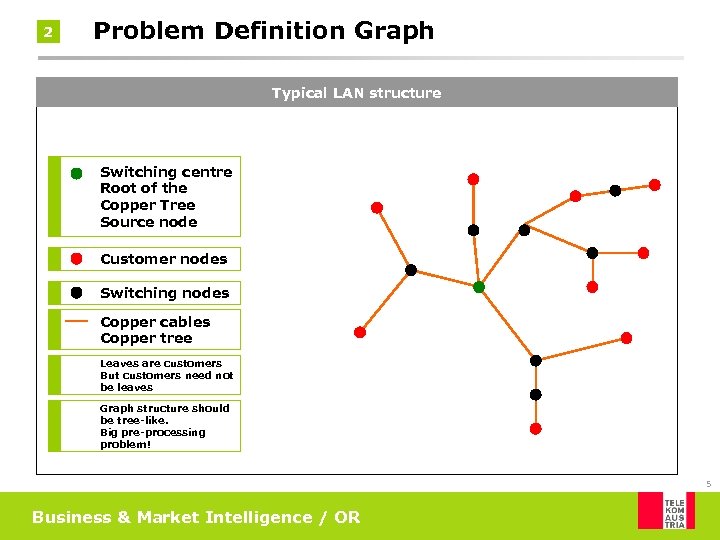 2

Problem Definition Graph

Typical LAN structure

Switching centre
Root of the
Copper Tree
Source node

Customer nodes

Switching nodes

Copper cables
Copper tree

Leaves are customers
But customers need not
be leaves

Graph structure should
be tree-like.
Big pre-processing
problem!

5

Business & Market Intelligence / OR

TELE
KOM
AUS
TRIA